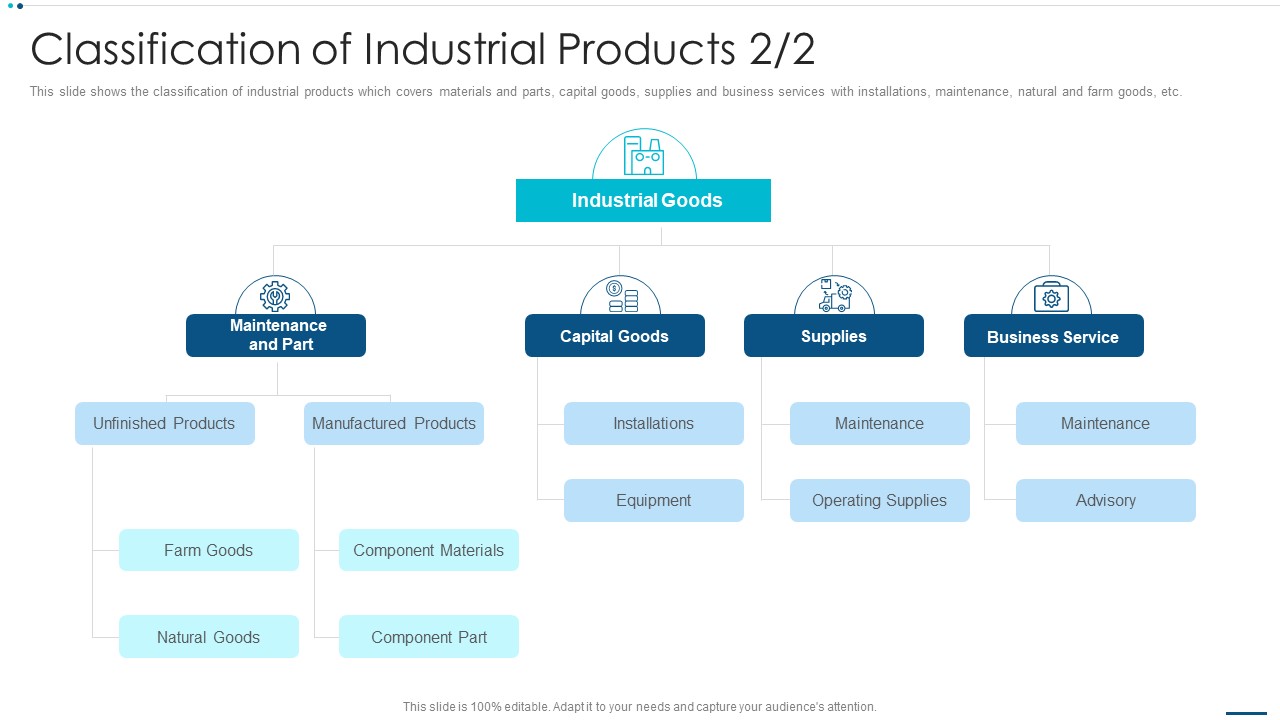 Classification of Industrial Products 2/2

This slide shows the classification of industrial products which covers materials and parts, capital goods, supplies and business services with installations, maintenance, natural and farm goods, etc.

Industrial Goods

Maintenance and Part

Unfinished Products

Farm Goods

Natural Goods

Manufactured Products

Component Materials

Component Part

Capital Goods

Installations

Equipment

Supplies

Maintenance

Operating Supplies

Business Service

Maintenance

Advisory

This slide is 100% editable. Adapt it to your needs and capture your audience's attention.